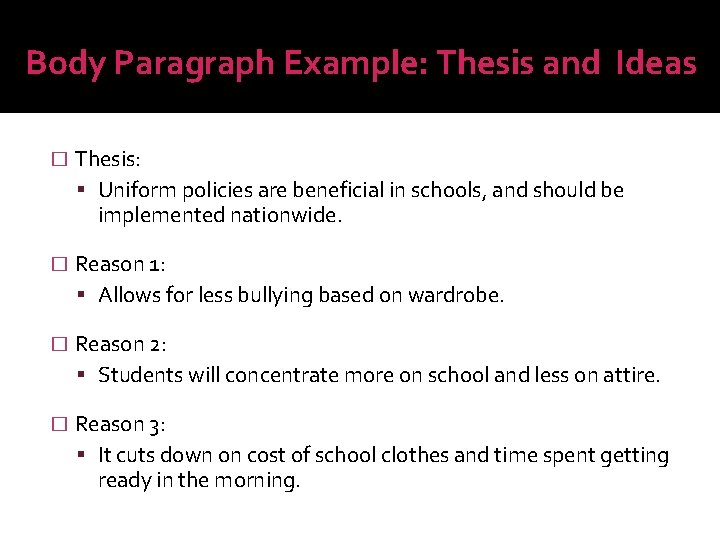 Body Paragraph Example: Thesis and Ideas

☐ Thesis:
▪ Uniform policies are beneficial in schools, and should be implemented nationwide.

☐ Reason 1:
▪ Allows for less bullying based on wardrobe.

☐ Reason 2:
▪ Students will concentrate more on school and less on attire.

☐ Reason 3:
▪ It cuts down on cost of school clothes and time spent getting ready in the morning.